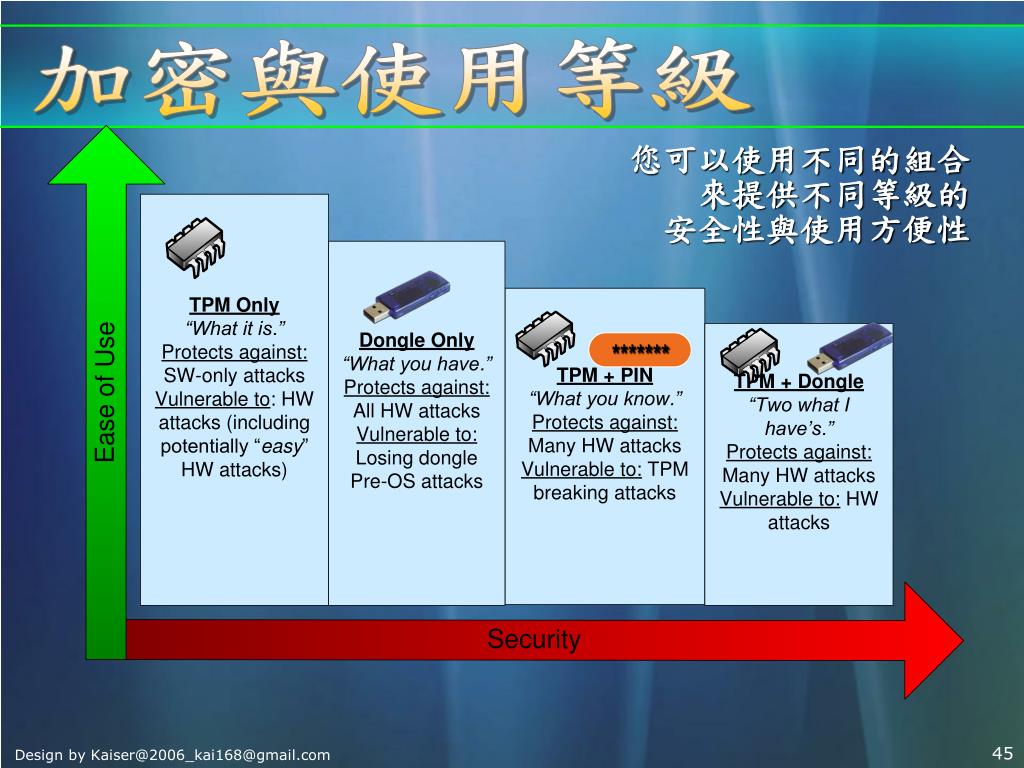 加密與使用等級

您可以使用不同的組合
來提供不同等級的
安全性與使用方便性

Ease of Use

TPM Only
“What it is.”
Protects against:
SW-only attacks
Vulnerable to: HW attacks (including potentially “easy” HW attacks)

Dongle Only
“What you have.”
Protects against:
All HW attacks
Vulnerable to:
Losing dongle
Pre-OS attacks

*******

TPM + PIN
“What you know.”
Protects against:
Many HW attacks
Vulnerable to: TPM breaking attacks

TPM + Dongle
“Two what I have’s.”
Protects against:
Many HW attacks
Vulnerable to: HW attacks

Security

Design by Kaiser@2006_kai168@gmail.com

45